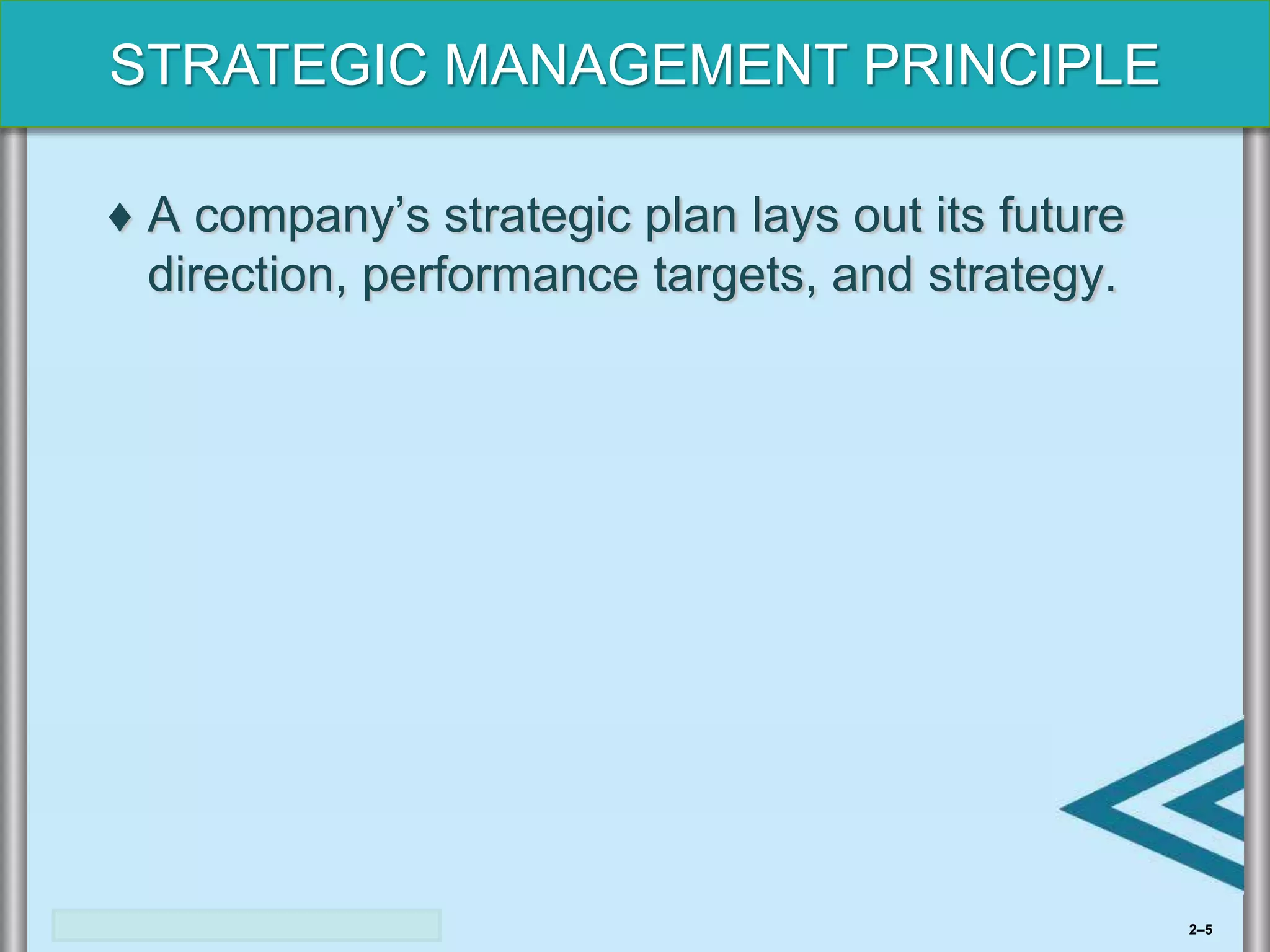 STRATEGIC MANAGEMENT PRINCIPLE

♦ A company’s strategic plan lays out its future direction, performance targets, and strategy.

2–5